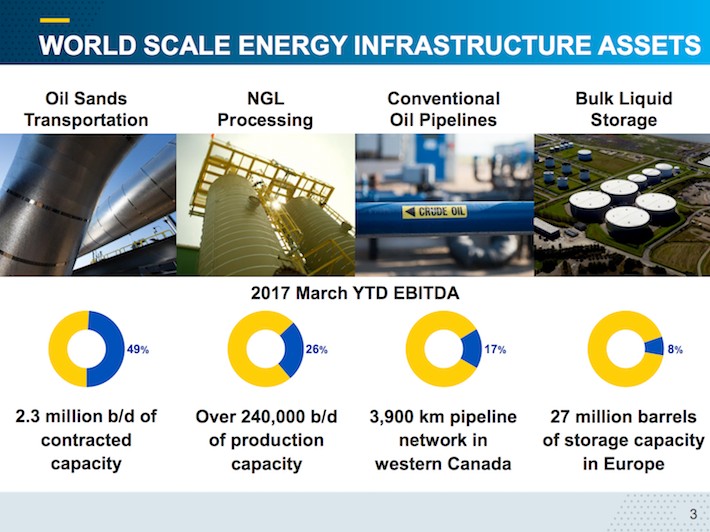 WORLD SCALE ENERGY INFRASTRUCTURE ASSETS

Oil Sands Transportation

NGL Processing

Conventional Oil Pipelines

Bulk Liquid Storage

CRUDE OIL

2017 March YTD EBITDA

49%

26%

17%

8%

2.3 million b/d of contracted capacity

Over 240,000 b/d of production capacity

3,900 km pipeline network in western Canada

27 million barrels of storage capacity in Europe

3